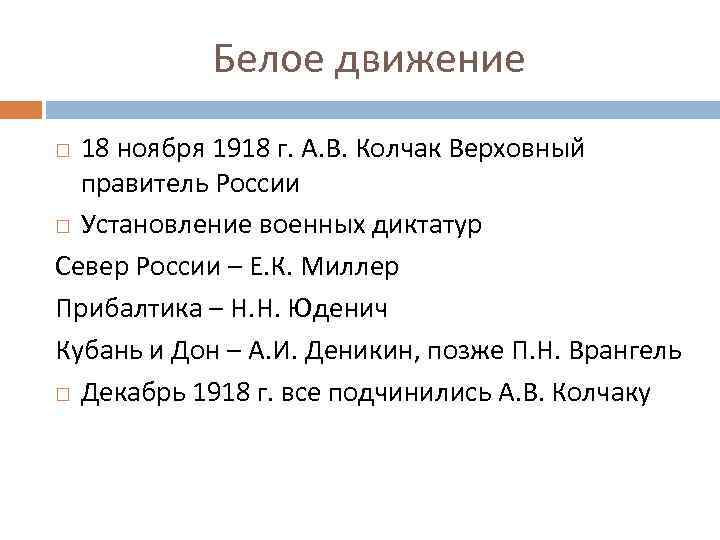 Белое движение

18 ноября 1918 г. А.В. Колчак Верховный правитель России

Установление военных диктатур

Север России – Е.К. Миллер

Прибалтика – Н.Н. Юденич

Кубань и Дон – А.И. Деникин, позже П.Н. Врангель

Декабрь 1918 г. все подчинились А.В. Колчаку